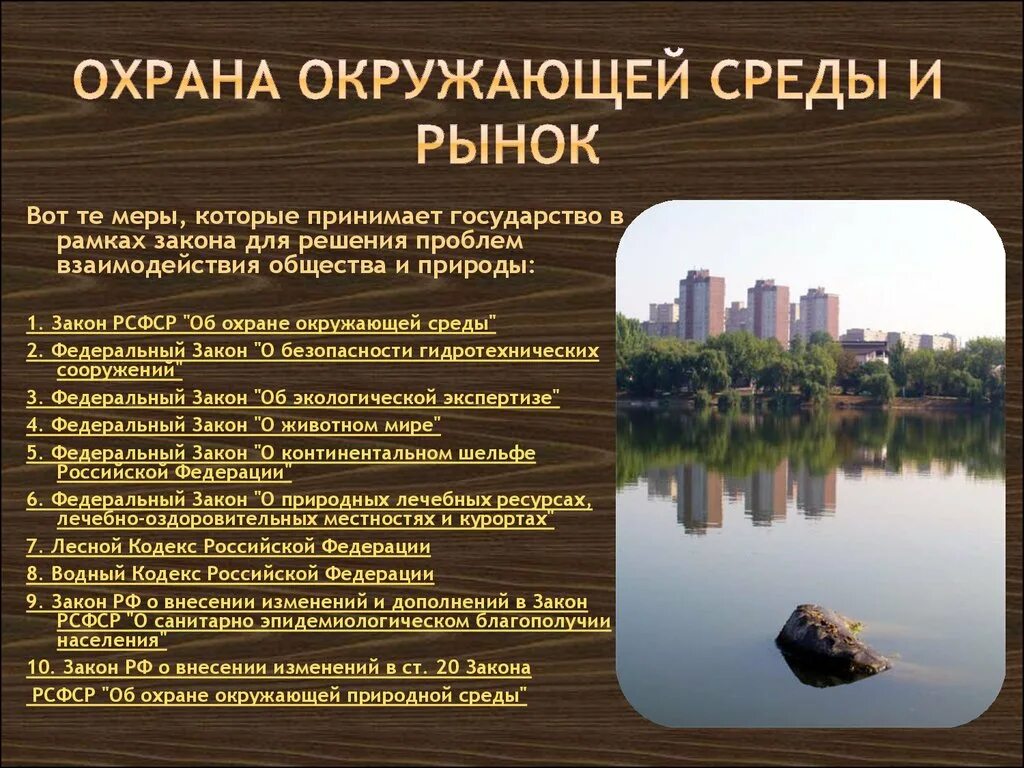 ОХРАНА ОКРУЖАЮЩЕЙ СРЕДЫ И РЫНОК

Вот те меры, которые принимает государство в рамках закона для решения проблем взаимодействия общества и природы:

1. Закон РСФСР "Об охране окружающей среды"

2. Федеральный Закон "О безопасности гидротехнических сооружений"

3. Федеральный Закон "Об экологической экспертизе"

4. Федеральный Закон "О животном мире"

5. Федеральный Закон "О континентальном шельфе Российской Федерации"

6. Федеральный Закон "О природных лечебных ресурсах, лечебно-оздоровительных местностях и курортах"

7. Лесной Кодекс Российской Федерации

8. Водный Кодекс Российской Федерации

9. Закон РФ о внесении изменений и дополнений в Закон РСФСР "О санитарно эпидемиологическом благополучии населения"

10. Закон РФ о внесении изменений в ст. 20 Закона РСФСР "Об охране окружающей природной среды"